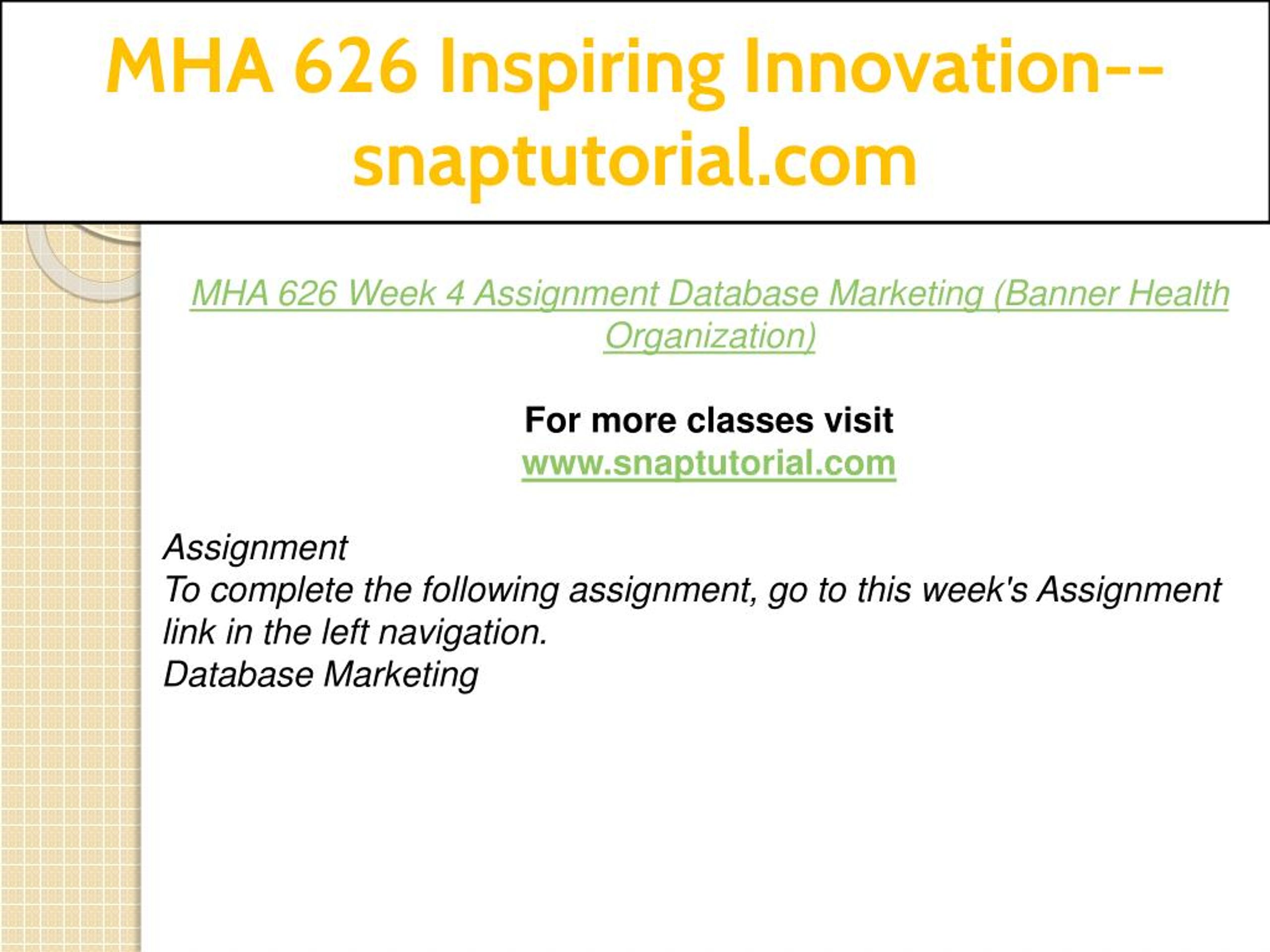 MHA 626 Inspiring Innovation--snaptutorial.com

MHA 626 Week 4 Assignment Database Marketing (Banner Health Organization)

For more classes visit
www.snaptutorial.com

Assignment
To complete the following assignment, go to this week's Assignment link in the left navigation.
Database Marketing